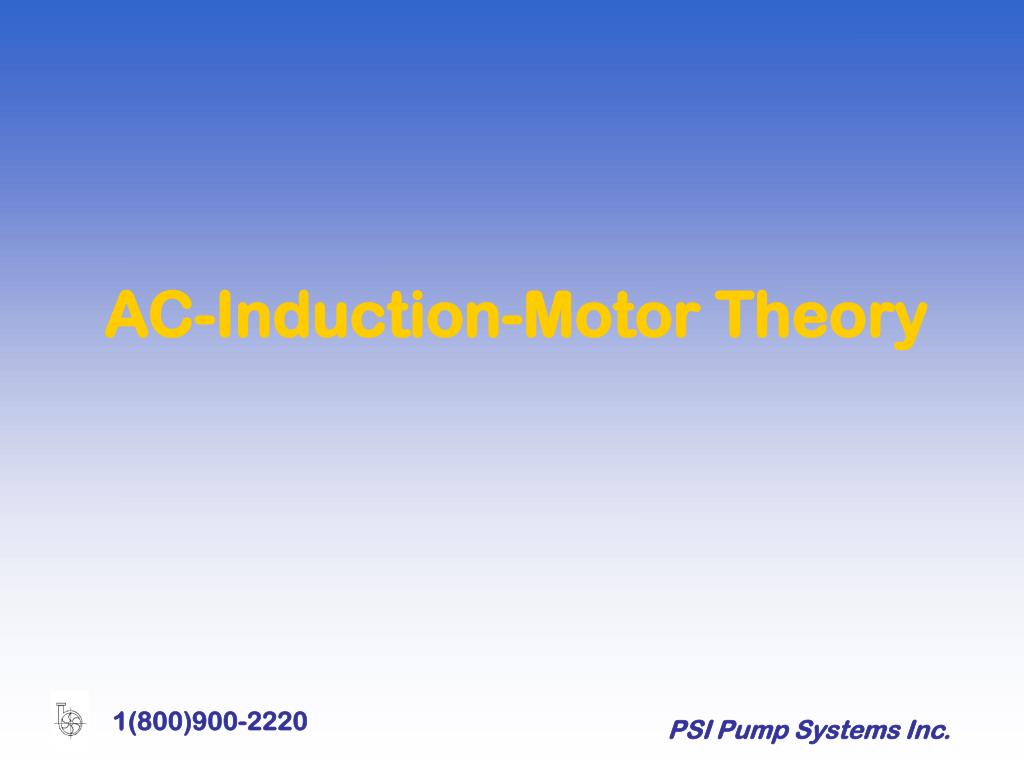 AC-Induction-Motor Theory

1(800)900-2220

PSI Pump Systems Inc.